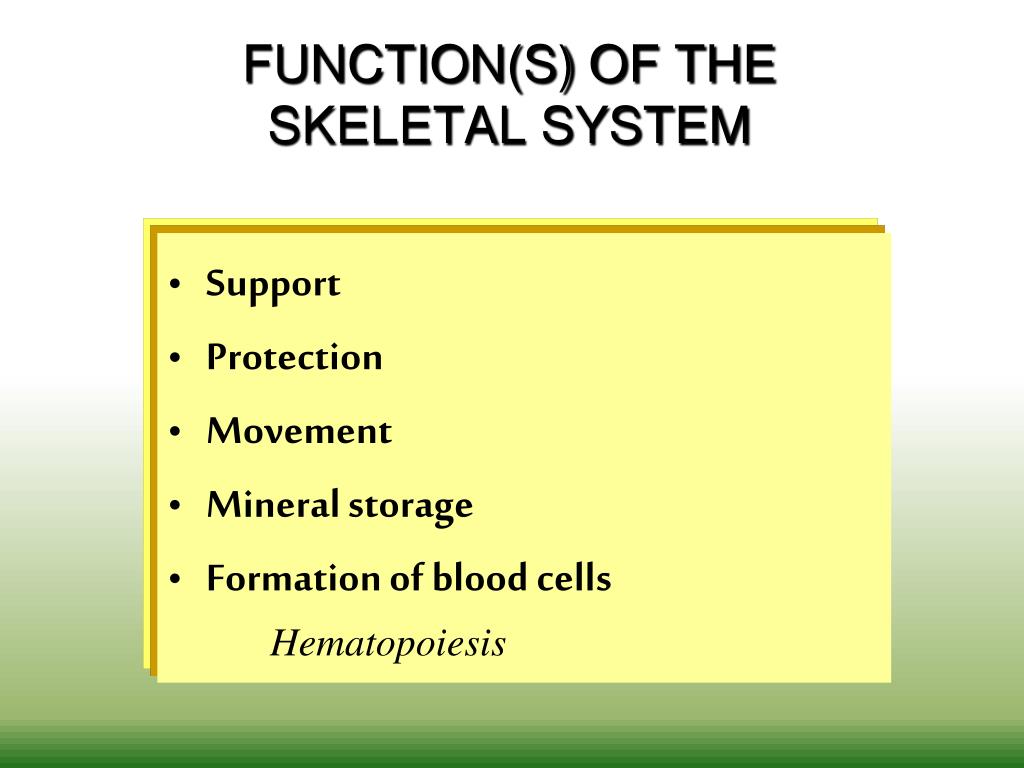 FUNCTION(S) OF THE SKELETAL SYSTEM

• Support
• Protection
• Movement
• Mineral storage
• Formation of blood cells
Hematopoiesis